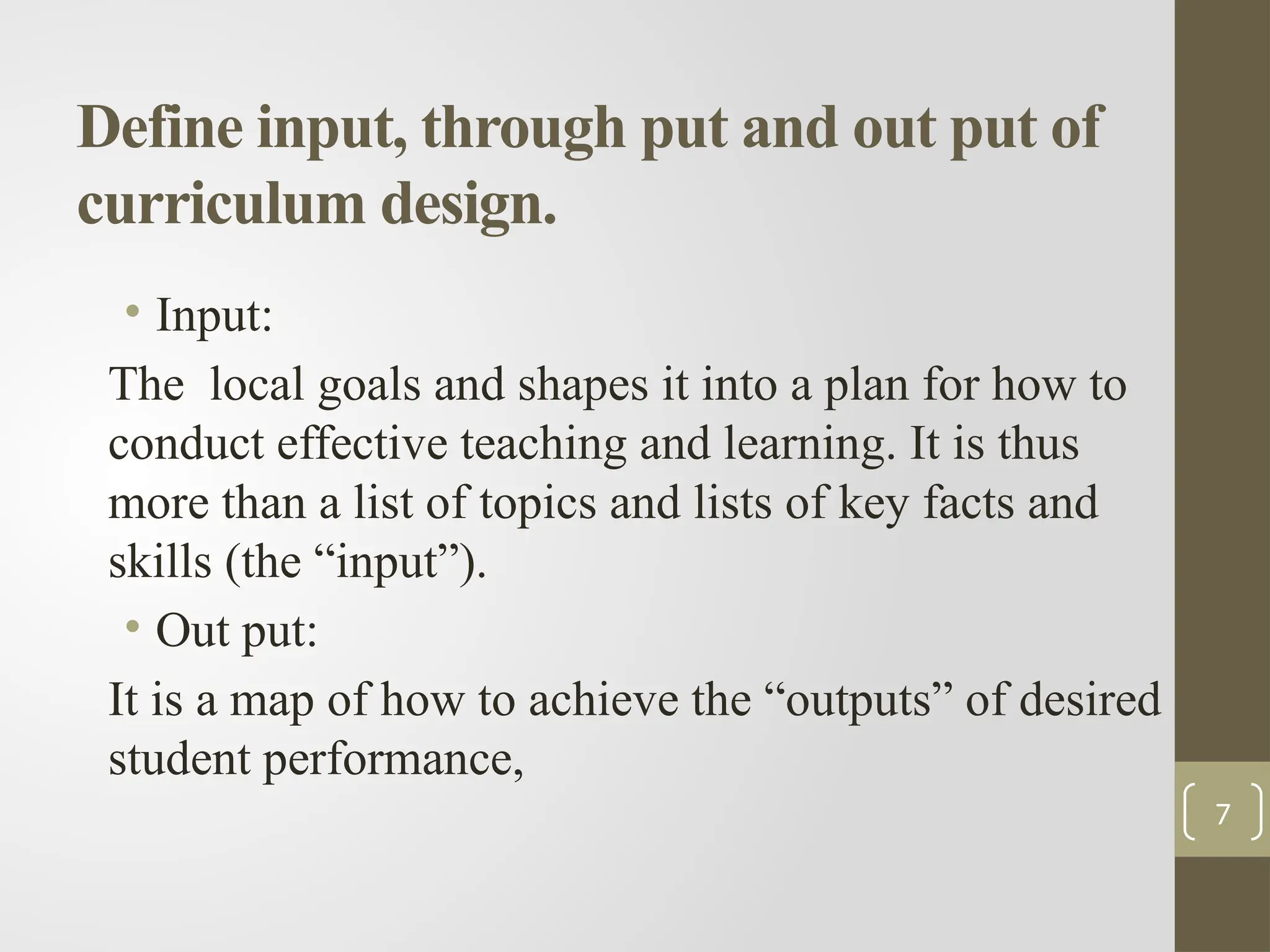 Define input, through put and out put of curriculum design.

• Input:

The local goals and shapes it into a plan for how to conduct effective teaching and learning. It is thus more than a list of topics and lists of key facts and skills (the “input”).

• Out put:

It is a map of how to achieve the “outputs” of desired student performance,

7